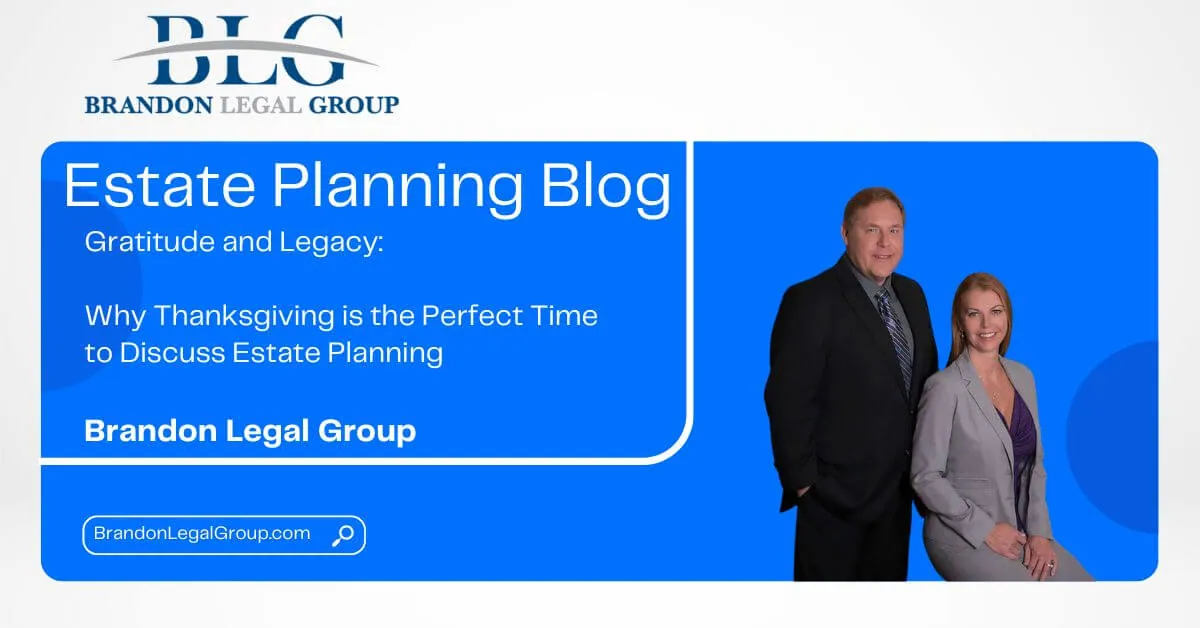 BLG
BRANDON LEGAL GROUP

Estate Planning Blog

Gratitude and Legacy:

Why Thanksgiving is the Perfect Time to Discuss Estate Planning

Brandon Legal Group

BrandonLegalGroup.com